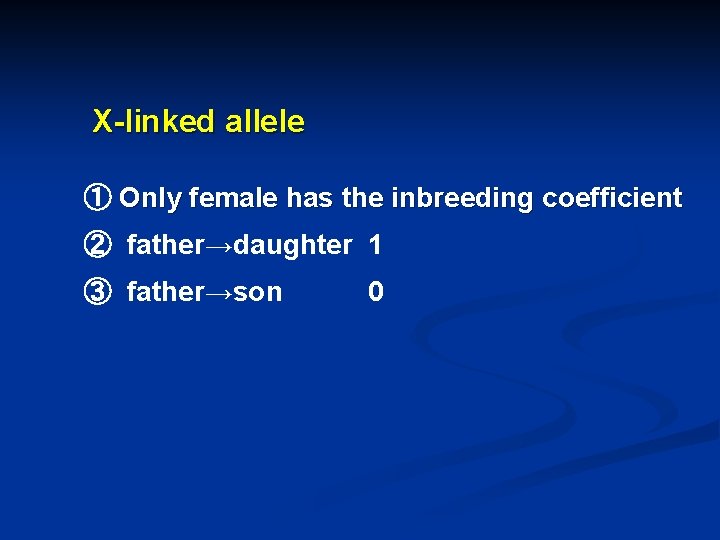 X-linked allele

① Only female has the inbreeding coefficient

② father→daughter 1

③ father→son 0